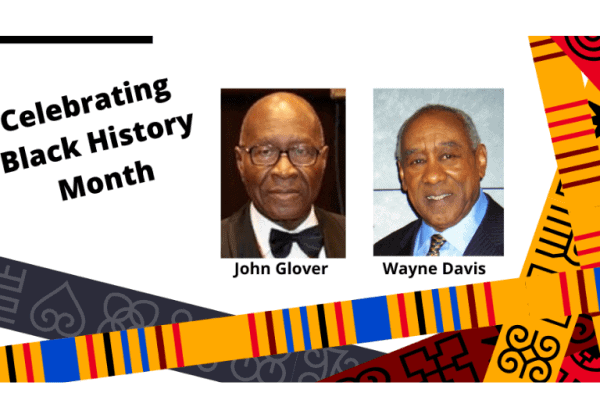 Celebrating Black History Month

John Glover

Wayne Davis